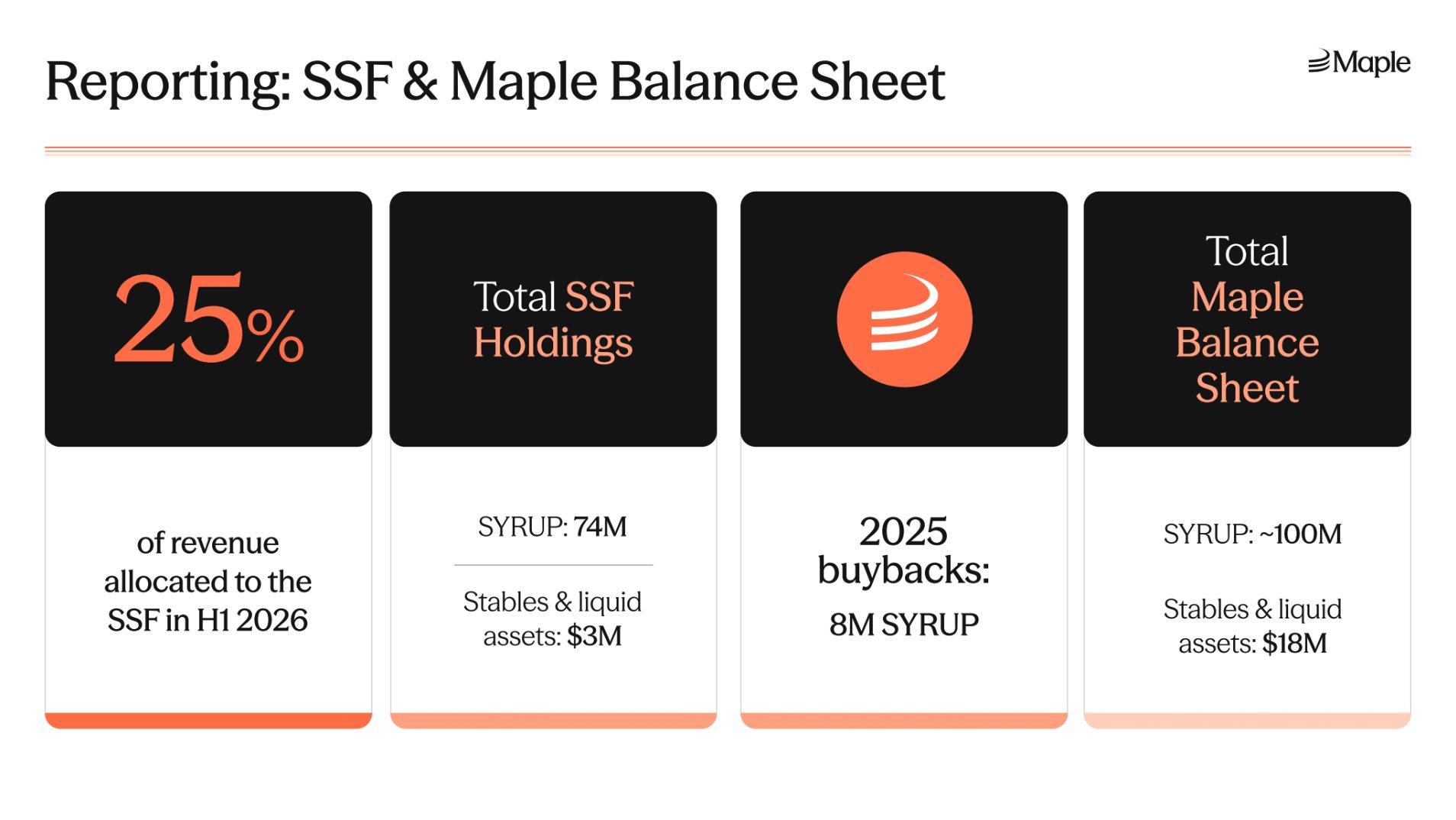 Reporting: SSF & Maple Balance Sheet

Maple

25%

of revenue allocated to the SSF in H1 2026

Total SSF Holdings

SYRUP: 74M

Stables & liquid assets: $3M

2025 buybacks:

8M SYRUP

Total Maple Balance Sheet

SYRUP: ~100M

Stables & liquid assets: $18M